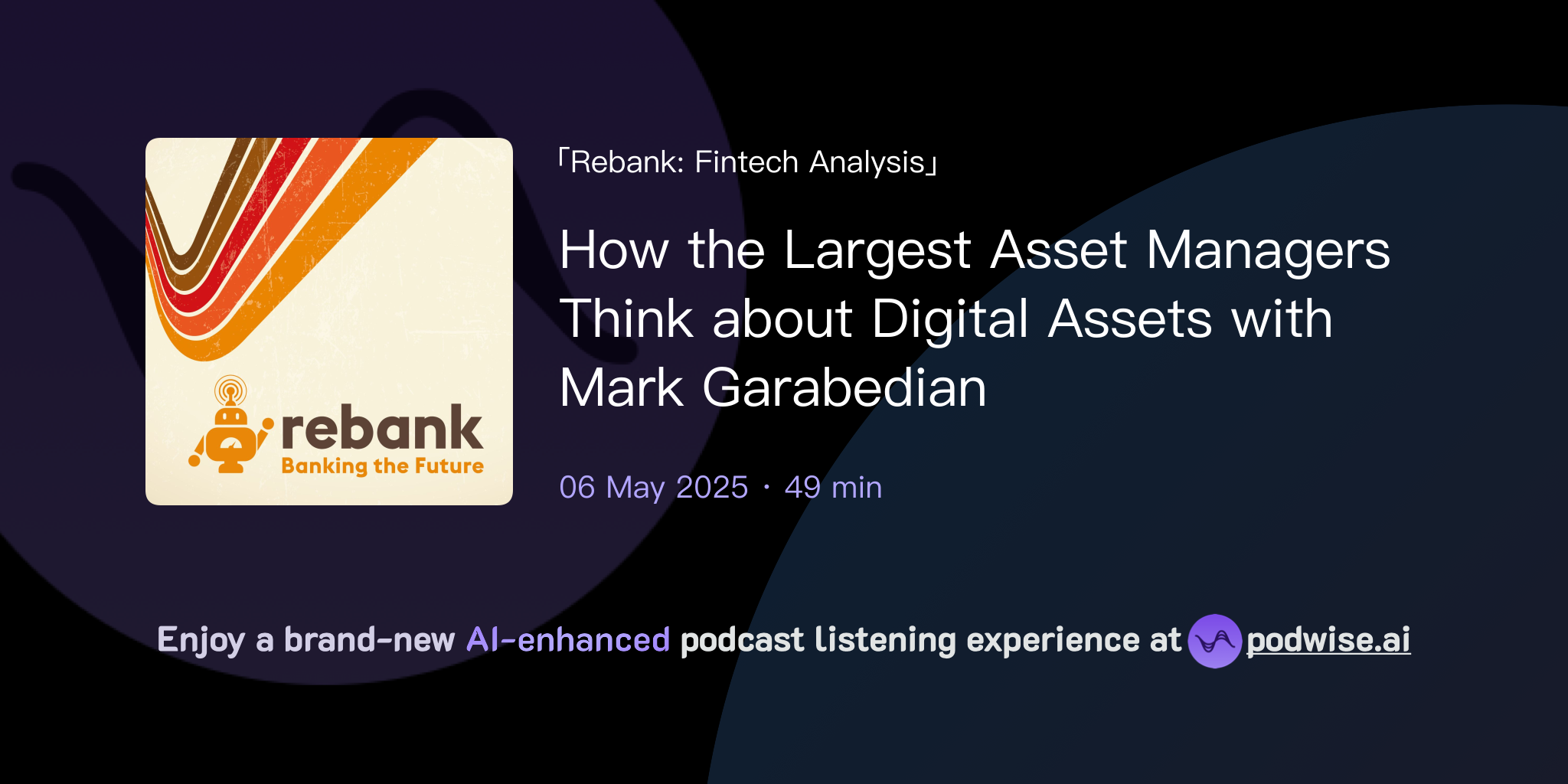 rebank
Banking the Future

「Rebank: Fintech Analysis」

How the Largest Asset Managers Think about Digital Assets with Mark Garabedian

06 May 2025 · 49 min

Enjoy a brand-new AI-enhanced podcast listening experience at podwise.ai